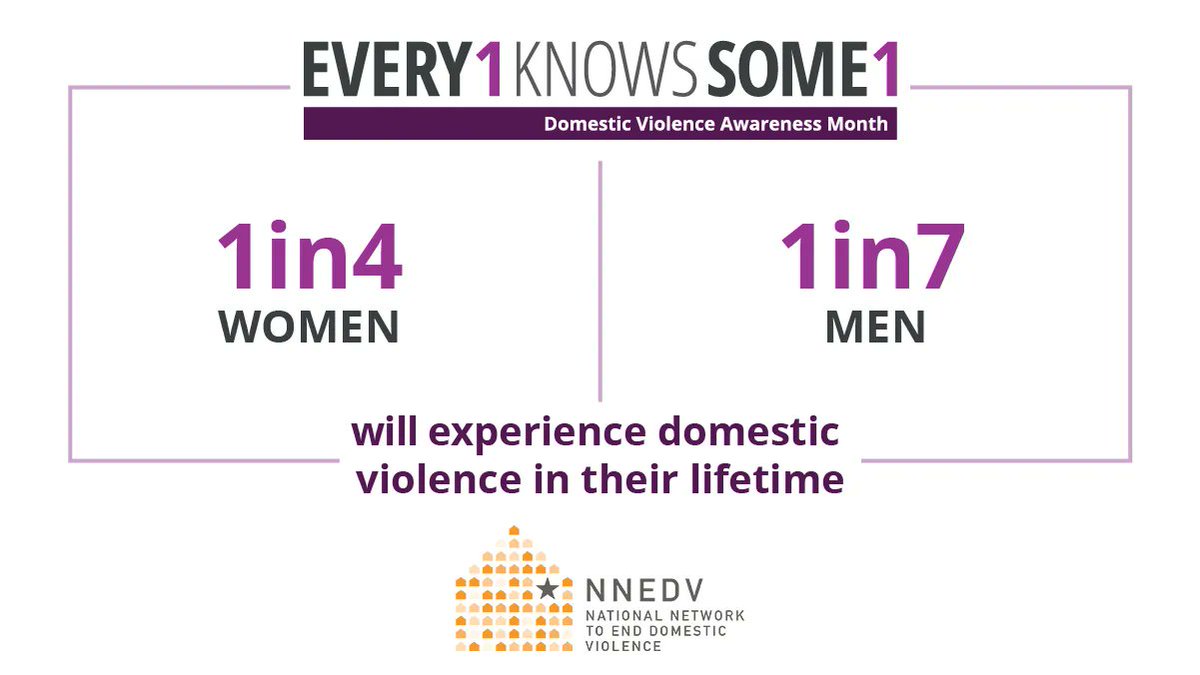 EVERY1KNOWSSOME1
Domestic Violence Awareness Month

1in4
WOMEN

1in7
MEN

will experience domestic violence in their lifetime

NNEDV
NATIONAL NETWORK TO END DOMESTIC VIOLENCE